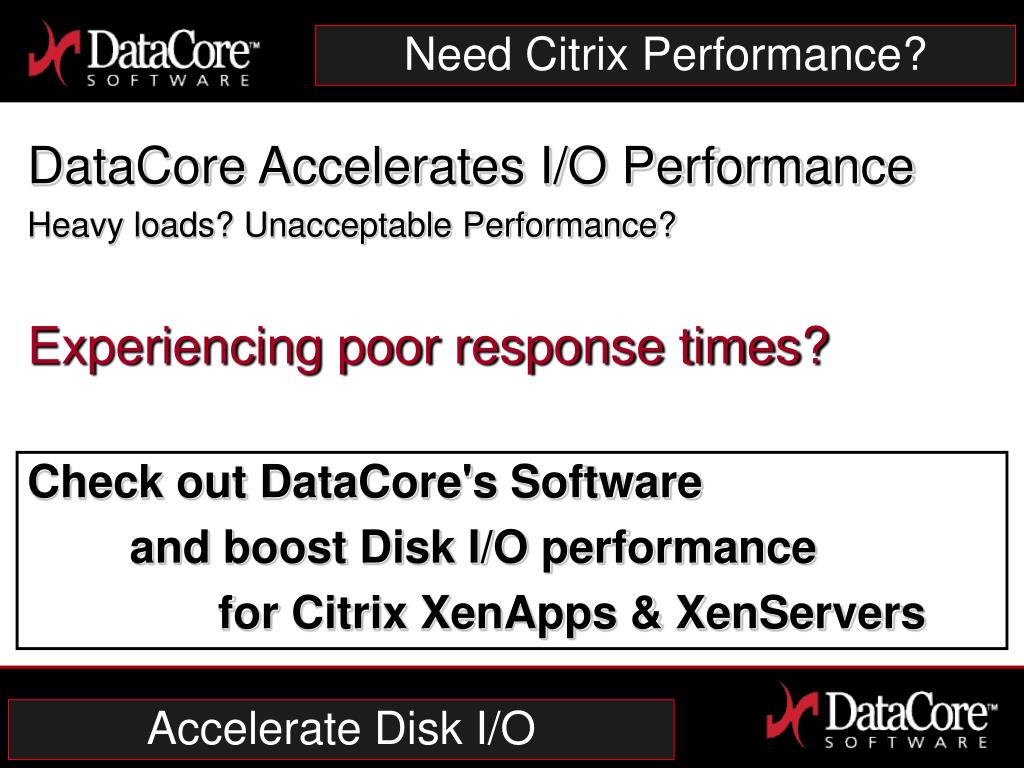 DataCore™
SOFTWARE

Need Citrix Performance?

DataCore Accelerates I/O Performance

Heavy loads? Unacceptable Performance?

Experiencing poor response times?

Check out DataCore's Software
and boost Disk I/O performance
for Citrix XenApps & XenServers

Accelerate Disk I/O

DataCore™
SOFTWARE